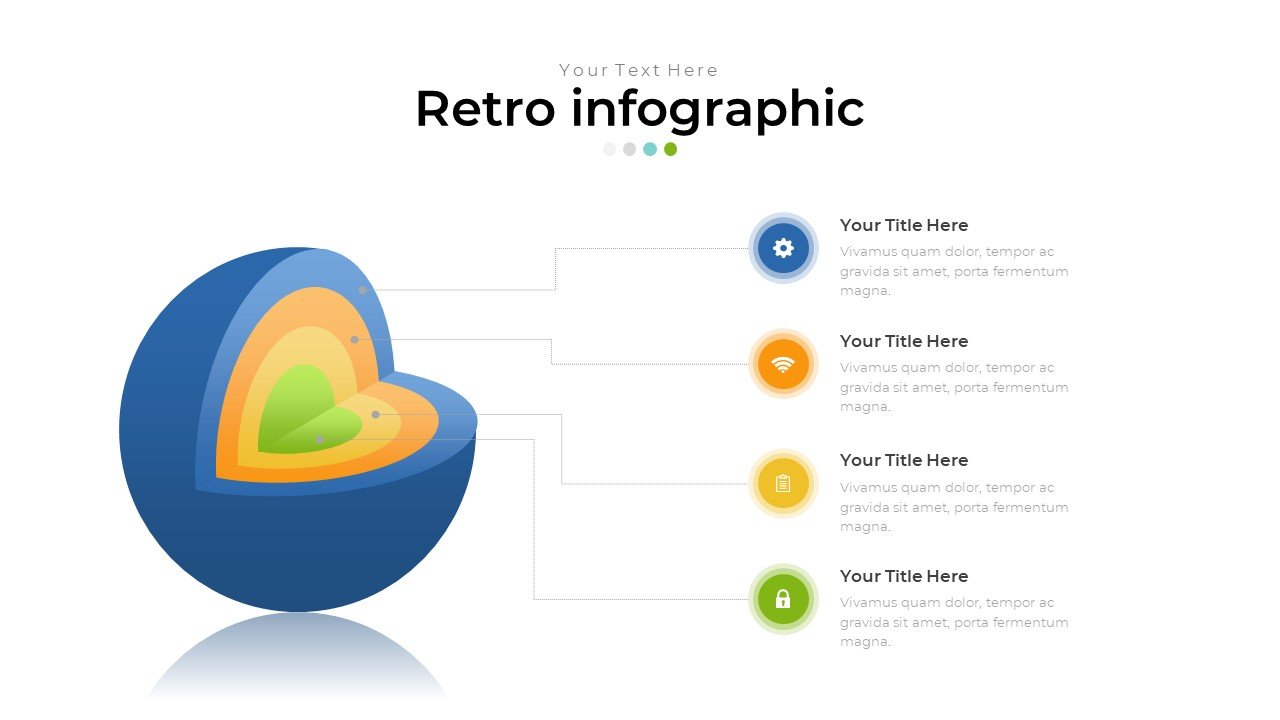 Your Text Here

Retro infographic

Your Title Here
Vivamus quam dolor, tempor ac gravida sit amet, porta fermentum magna.

Your Title Here
Vivamus quam dolor, tempor ac gravida sit amet, porta fermentum magna.

Your Title Here
Vivamus quam dolor, tempor ac gravida sit amet, porta fermentum magna.

Your Title Here
Vivamus quam dolor, tempor ac gravida sit amet, porta fermentum magna.